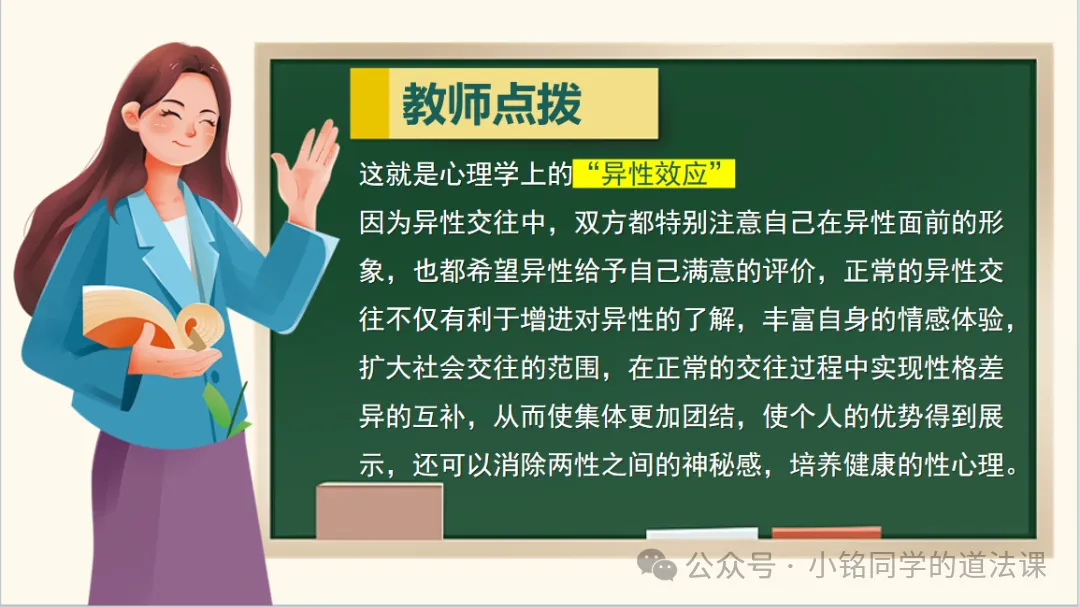 教师点拨

这就是心理学上的“异性效应”

因为异性交往中，双方都特别注意自己在异性面前的形象，也都希望异性给予自己满意的评价，正常的异性交往不仅有利于增进对异性的了解，丰富自身的情感体验，扩大社会交往的范围，在正常的交往过程中实现性格差异的互补，从而使集体更加团结，使个人的优势得到展示，还可以消除两性之间的神秘感，培养健康的性心理。

公众号 · 小铭同学的道法课